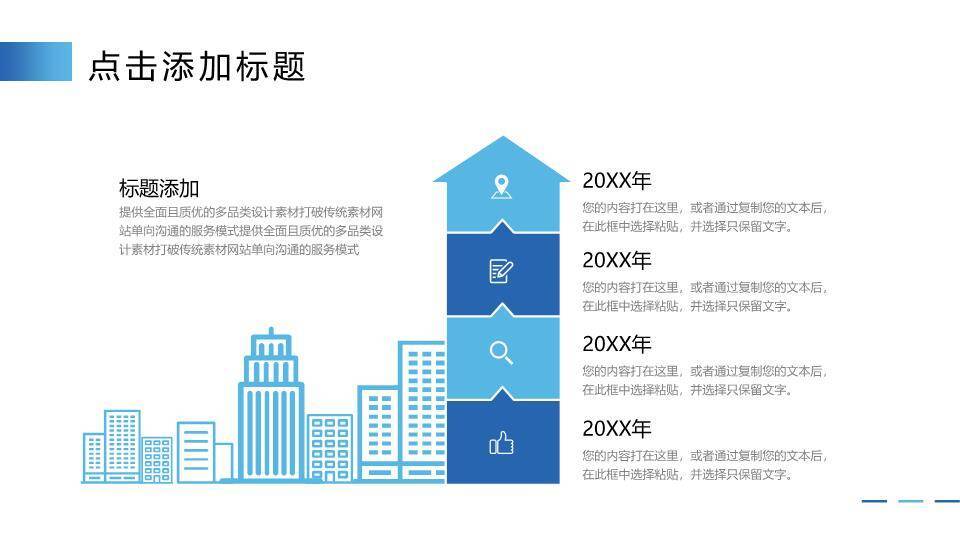 点击添加标题

标题添加
提供全面且质优的多品类设计素材打破传统素材网站单向沟通的服务模式提供全面且质优的多品类设计素材打破传统素材网站单向沟通的服务模式

20XX年
您的内容打在这里，或者通过复制您的文本后，在此框中选择粘贴，并选择只保留文字。

20XX年
您的内容打在这里，或者通过复制您的文本后，在此框中选择粘贴，并选择只保留文字。

20XX年
您的内容打在这里，或者通过复制您的文本后，在此框中选择粘贴，并选择只保留文字。

20XX年
您的内容打在这里，或者通过复制您的文本后，在此框中选择粘贴，并选择只保留文字。